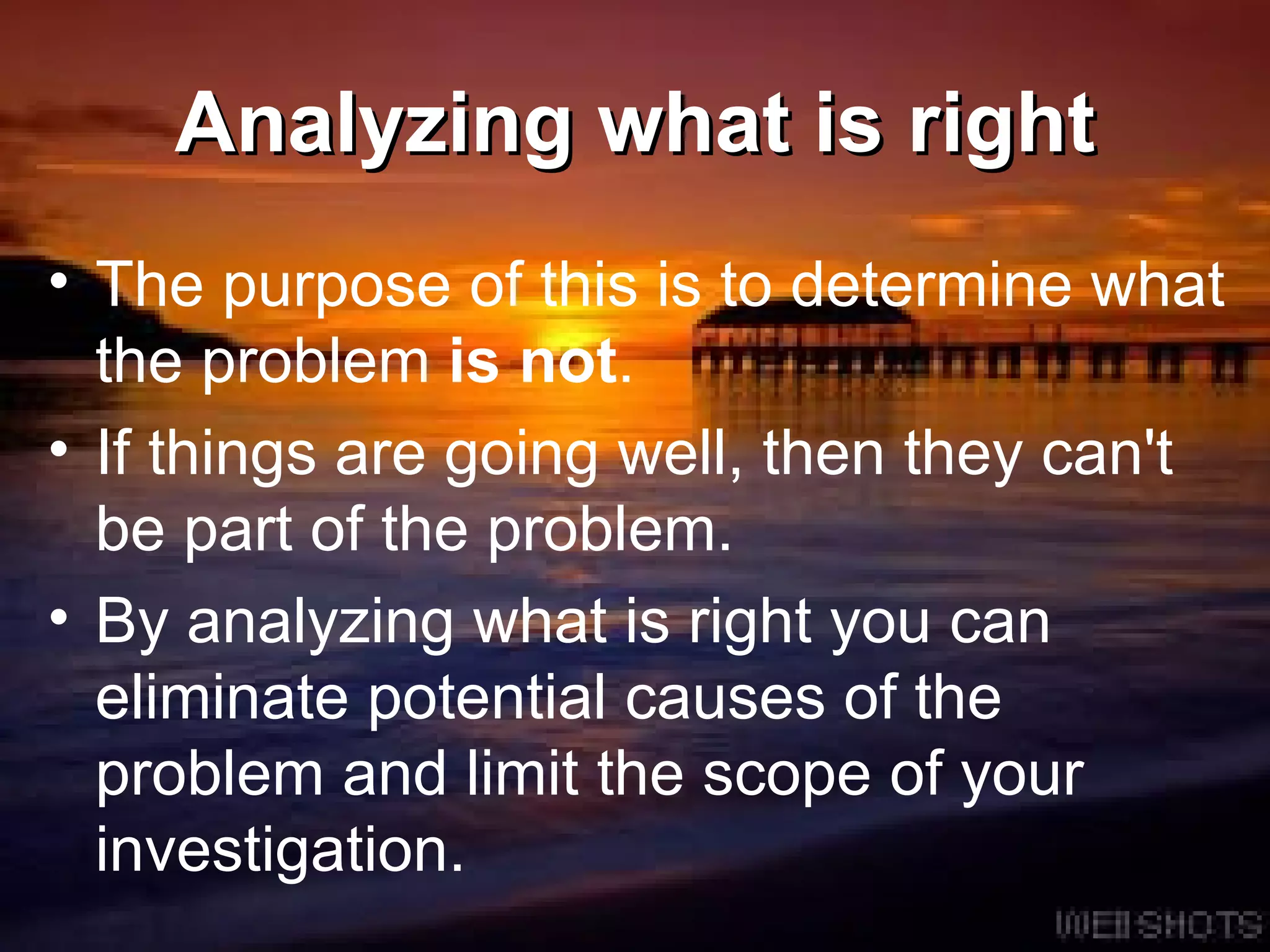 Analyzing what is right

• The purpose of this is to determine what the problem is not.
• If things are going well, then they can't be part of the problem.
• By analyzing what is right you can eliminate potential causes of the problem and limit the scope of your investigation.

WEBSHOTS